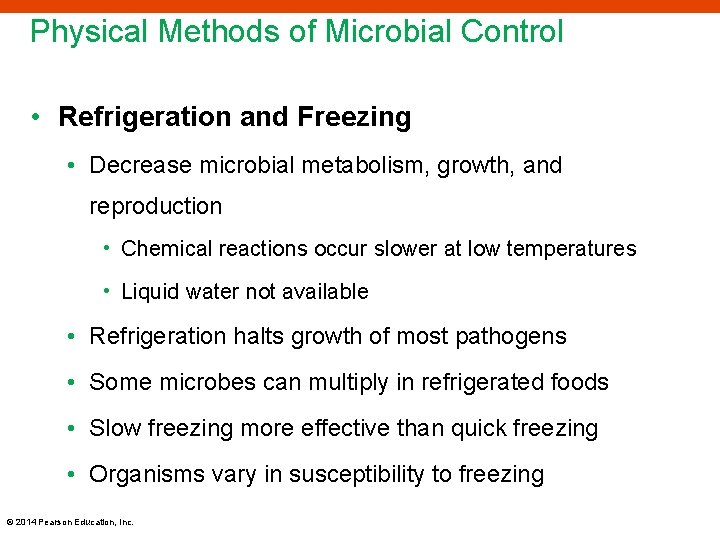 Physical Methods of Microbial Control

• Refrigeration and Freezing
  • Decrease microbial metabolism, growth, and reproduction
    • Chemical reactions occur slower at low temperatures
    • Liquid water not available
  • Refrigeration halts growth of most pathogens
  • Some microbes can multiply in refrigerated foods
  • Slow freezing more effective than quick freezing
  • Organisms vary in susceptibility to freezing

© 2014 Pearson Education, Inc.